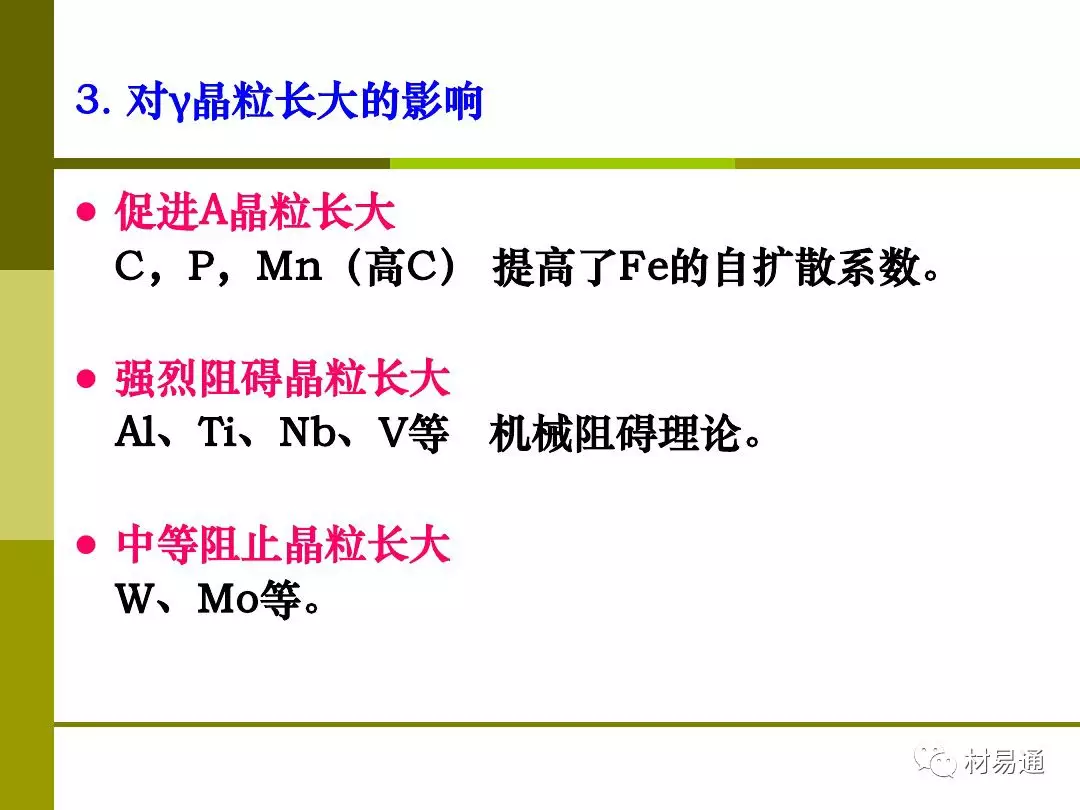 3. 对γ晶粒长大的影响

● 促进A晶粒长大
C，P，Mn（高C） 提高了Fe的自扩散系数。

● 强烈阻碍晶粒长大
Al、Ti、Nb、V等 机械阻碍理论。

● 中等阻止晶粒长大
W、Mo等。

材易通